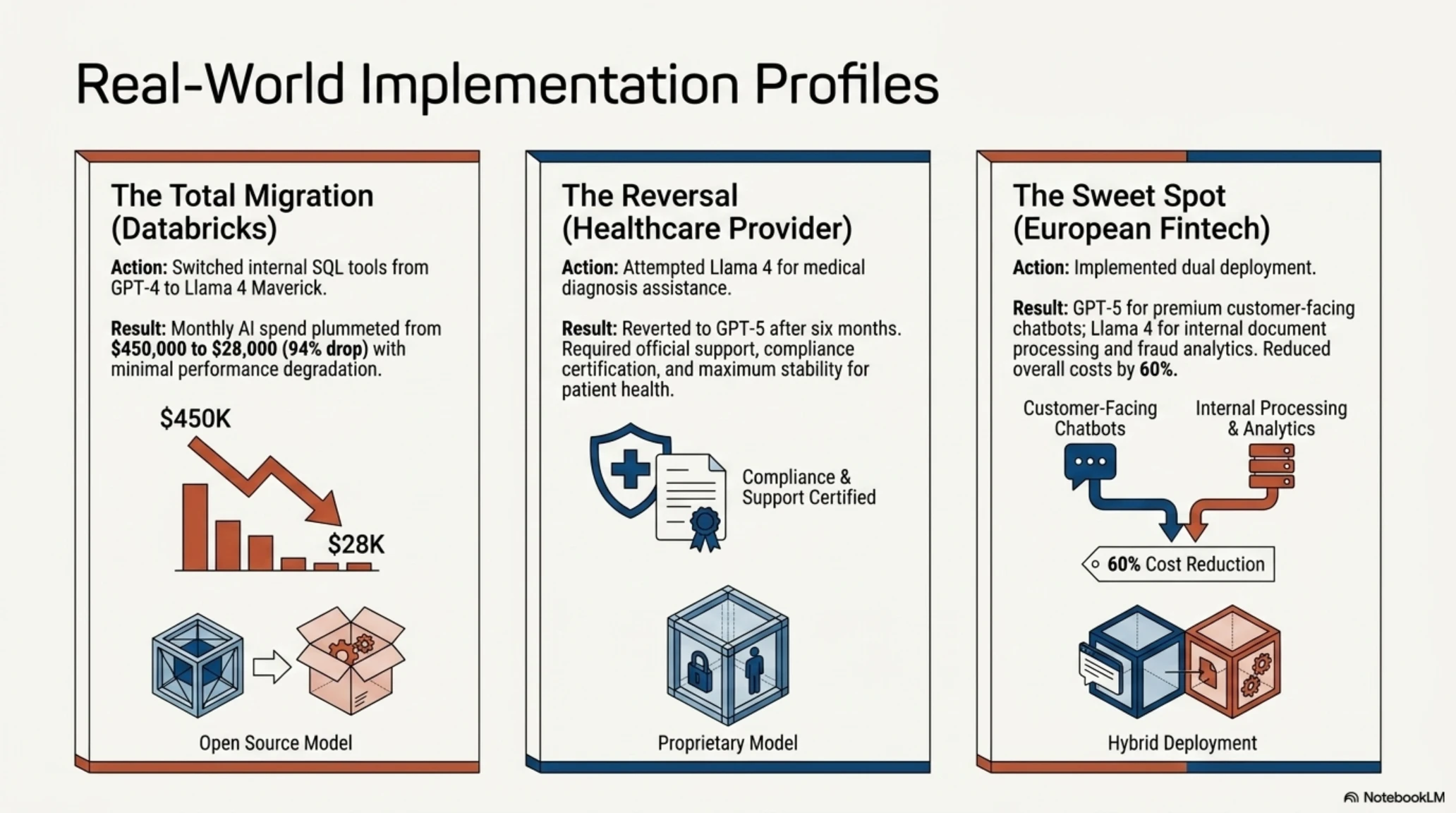 Real-World Implementation Profiles

The Total Migration (Databricks)

Action: Switched internal SQL tools from GPT-4 to Llama 4 Maverick.

Result: Monthly AI spend plummeted from $450,000 to $28,000 (94% drop) with minimal performance degradation.

$450K

$28K

Open Source Model

The Reversal (Healthcare Provider)

Action: Attempted Llama 4 for medical diagnosis assistance.

Result: Reverted to GPT-5 after six months. Required official support, compliance certification, and maximum stability for patient health.

Compliance & Support Certified

Proprietary Model

The Sweet Spot (European Fintech)

Action: Implemented dual deployment.

Result: GPT-5 for premium customer-facing chatbots; Llama 4 for internal document processing and fraud analytics. Reduced overall costs by 60%.

Customer-Facing Chatbots

Internal Processing & Analytics

60% Cost Reduction

Hybrid Deployment

NotebookLM